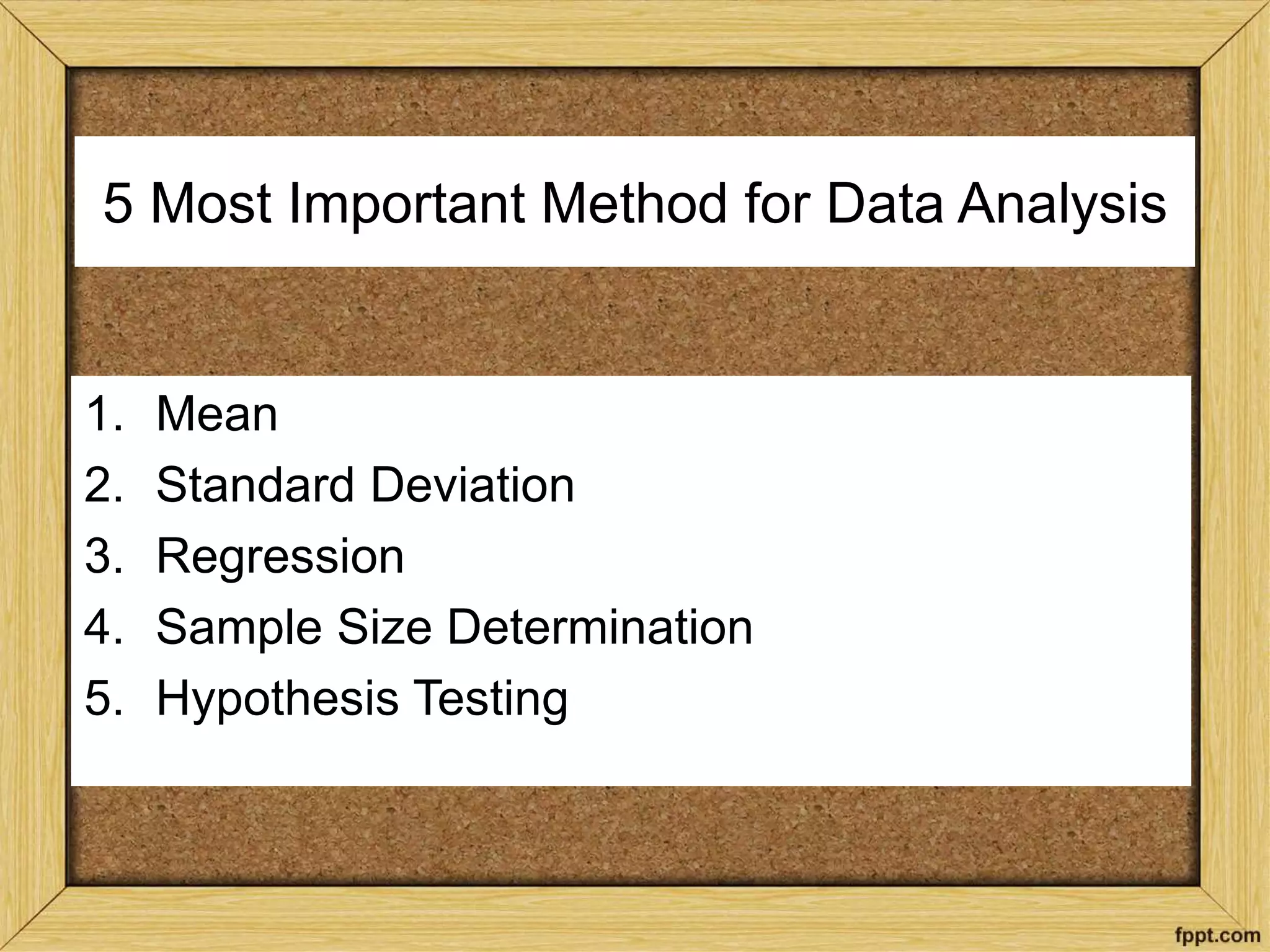 5 Most Important Method for Data Analysis

1. Mean
2. Standard Deviation
3. Regression
4. Sample Size Determination
5. Hypothesis Testing

fppt.com